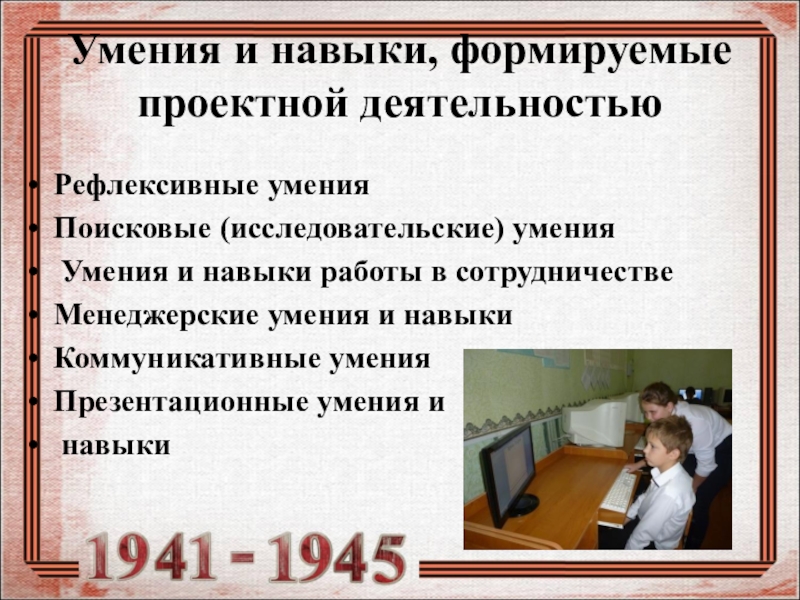 Умения и навыки, формируемые проектной деятельностью

• Рефлексивные умения
• Поисковые (исследовательские) умения
• Умения и навыки работы в сотрудничестве
• Менеджерские умения и навыки
• Коммуникативные умения
• Презентационные умения и
• навыки

1941 - 1945